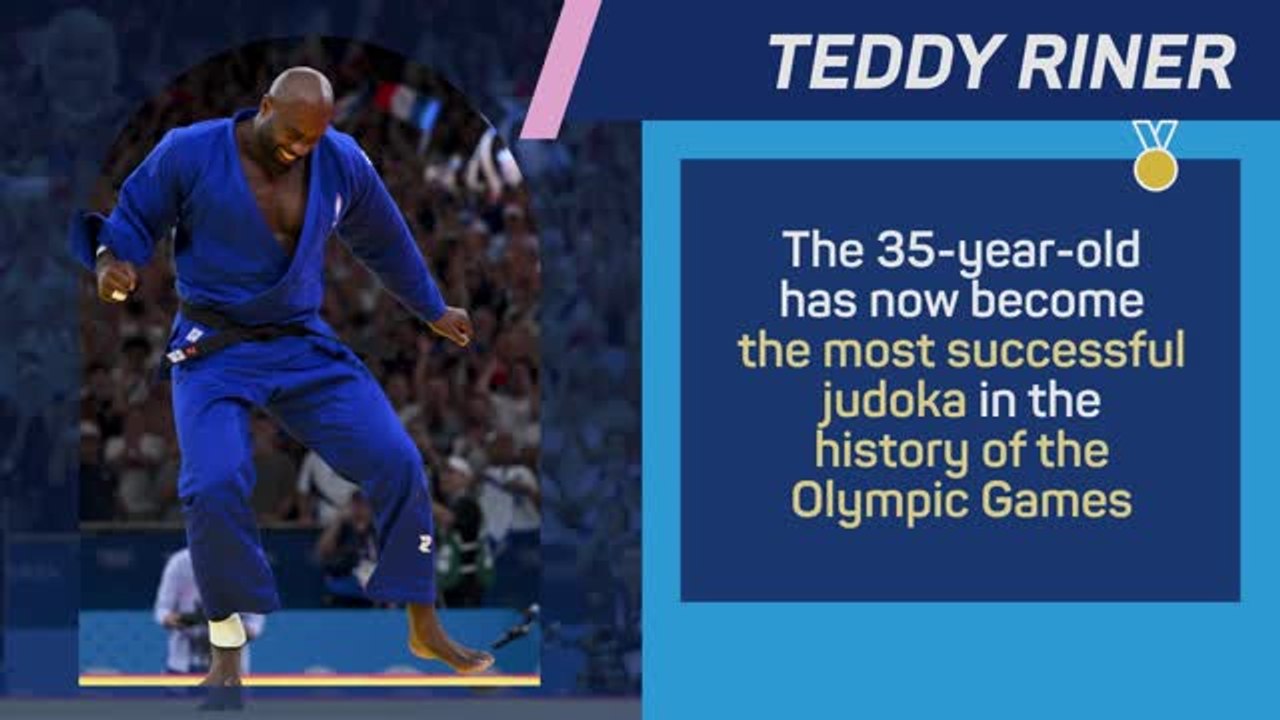 TEDDY RINER

The 35-year-old has now become the most successful judoka in the history of the Olympic Games